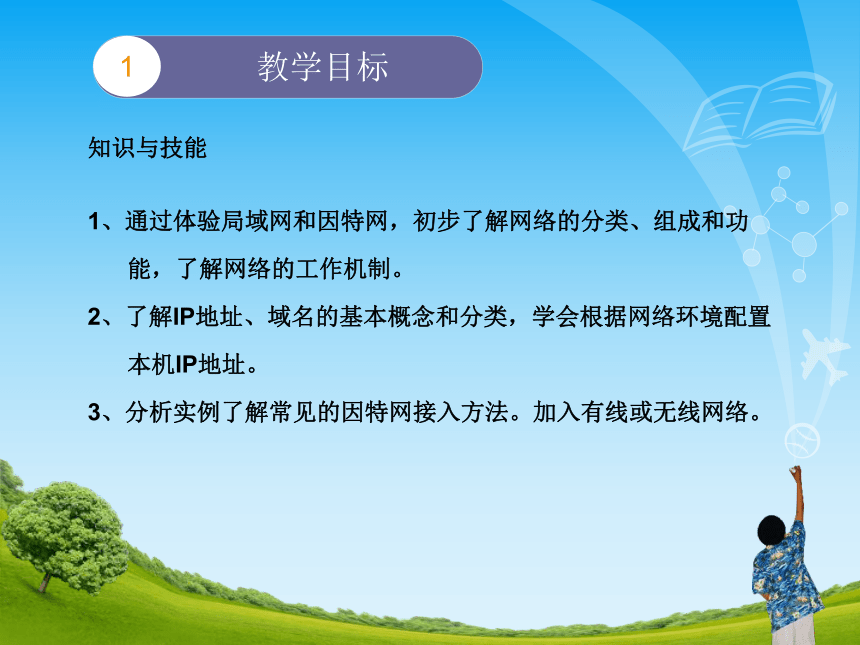 1 教学目标

知识与技能

1、通过体验局域网和因特网，初步了解网络的分类、组成和功能，了解网络的工作机制。

2、了解IP地址、域名的基本概念和分类，学会根据网络环境配置本机IP地址。

3、分析实例了解常见的因特网接入方法。加入有线或无线网络。